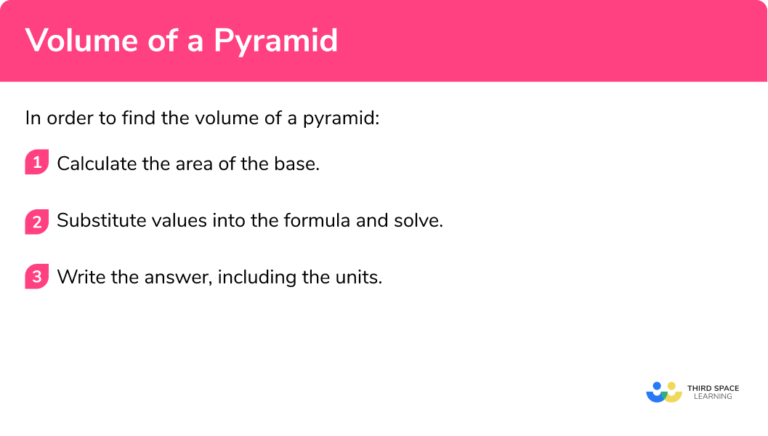 Volume of a Pyramid

In order to find the volume of a pyramid:

1 Calculate the area of the base.

2 Substitute values into the formula and solve.

3 Write the answer, including the units.

THIRD SPACE LEARNING